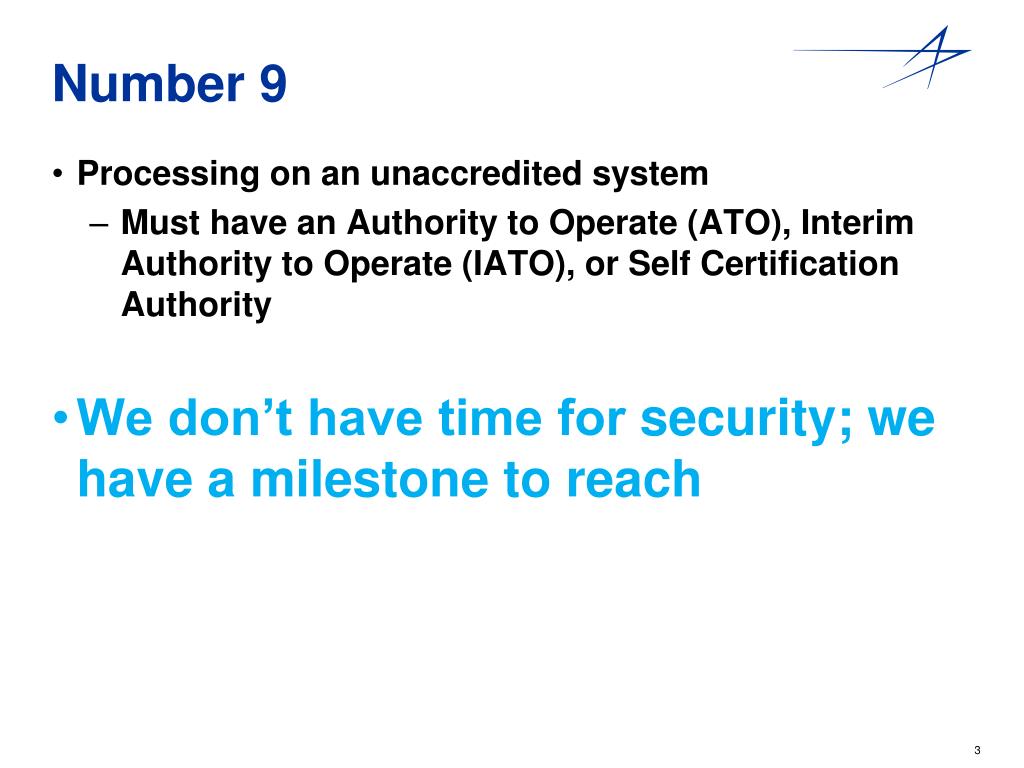 Number 9

• Processing on an unaccredited system
 – Must have an Authority to Operate (ATO), Interim Authority to Operate (IATO), or Self Certification Authority

• We don’t have time for security; we have a milestone to reach

3